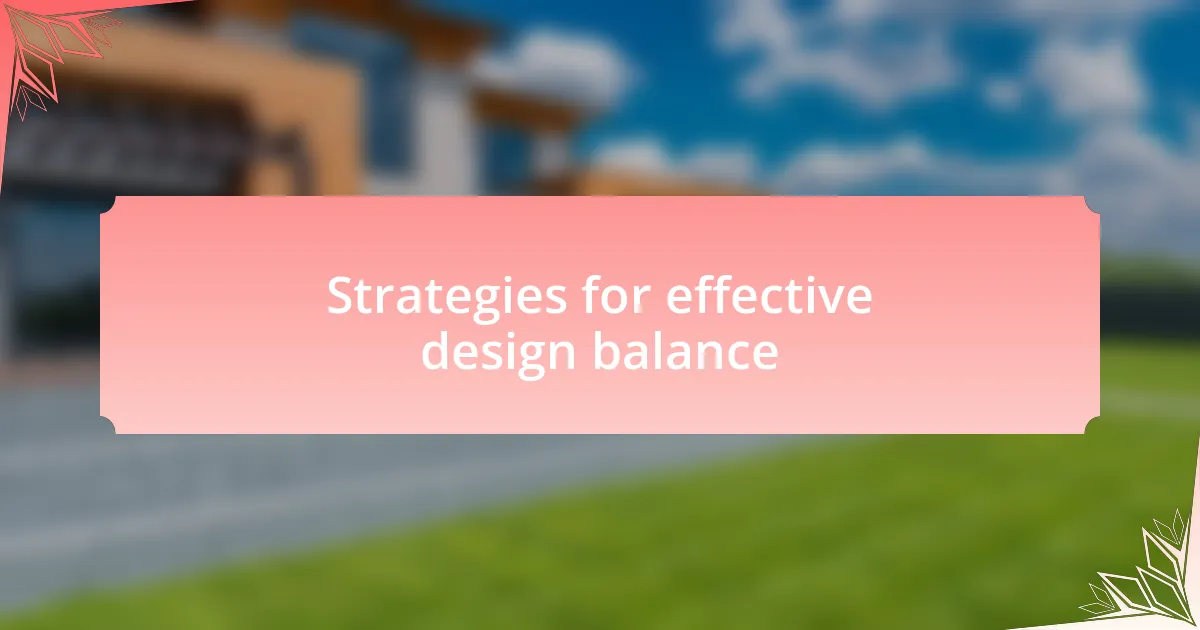 Strategies for effective design balance